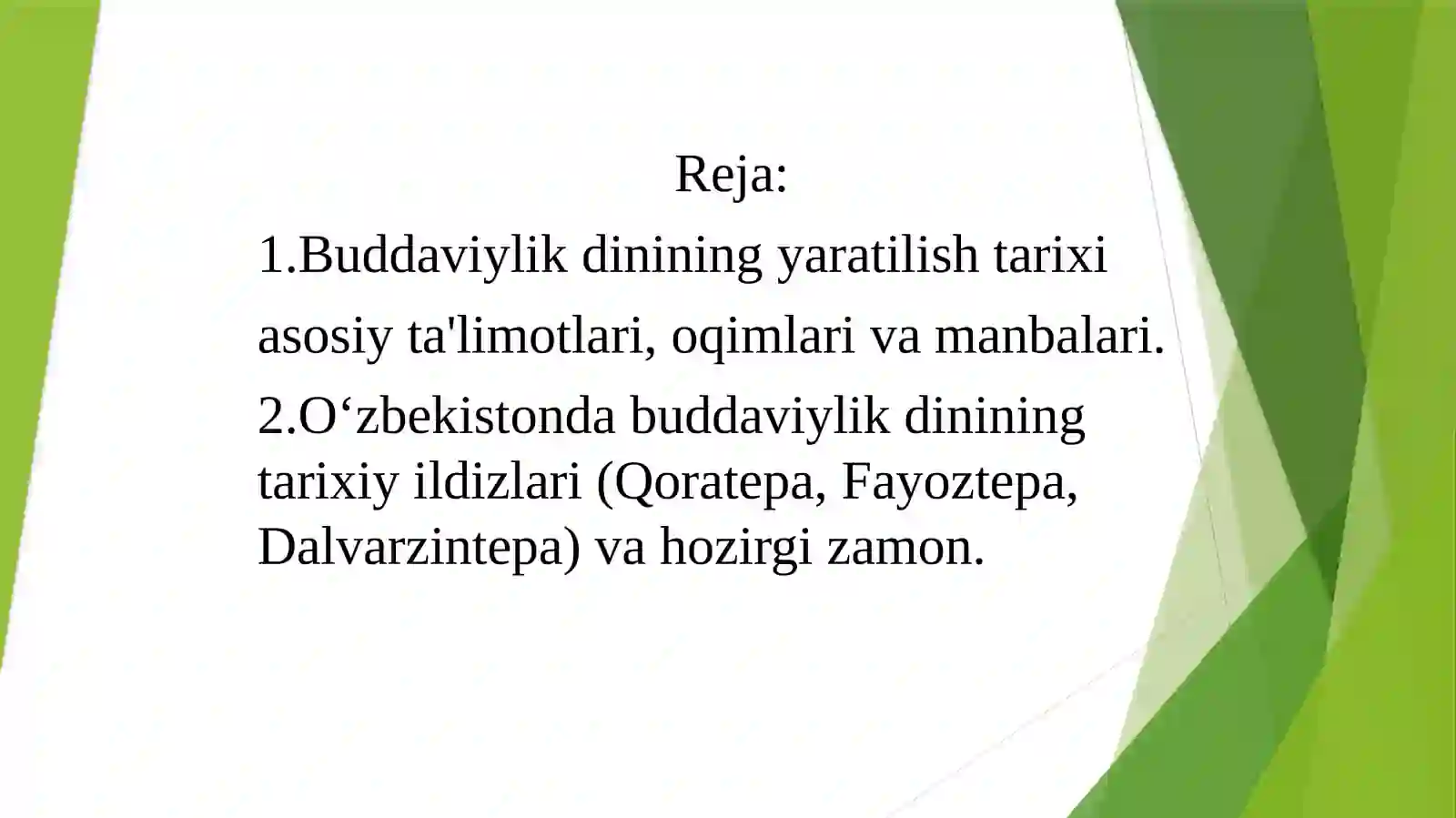 Reja:

1.Buddaviylik dinining yaratilish tarixi asosiy ta'limotlari, oqimlari va manbalari.

2.O‘zbekistonda buddaviylik dinining tarixiy ildizlari (Qoratepa, Fayoztepa, Dalvarzintepa) va hozirgi zamon.